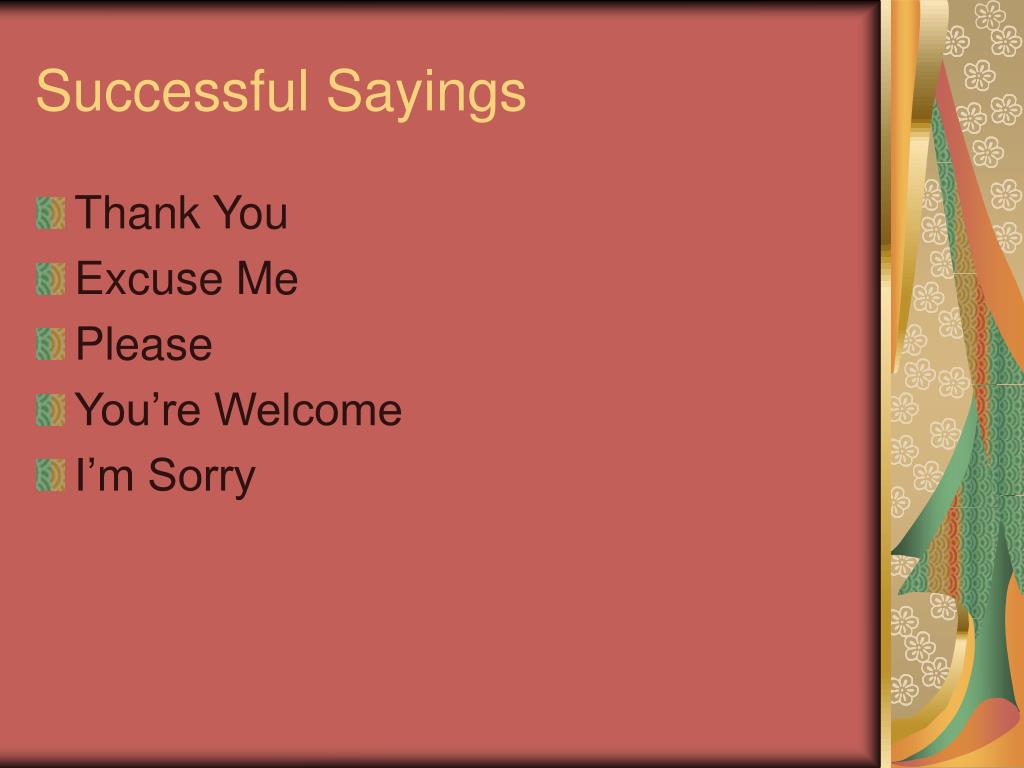 Successful Sayings

Thank You
Excuse Me
Please
You’re Welcome
I’m Sorry